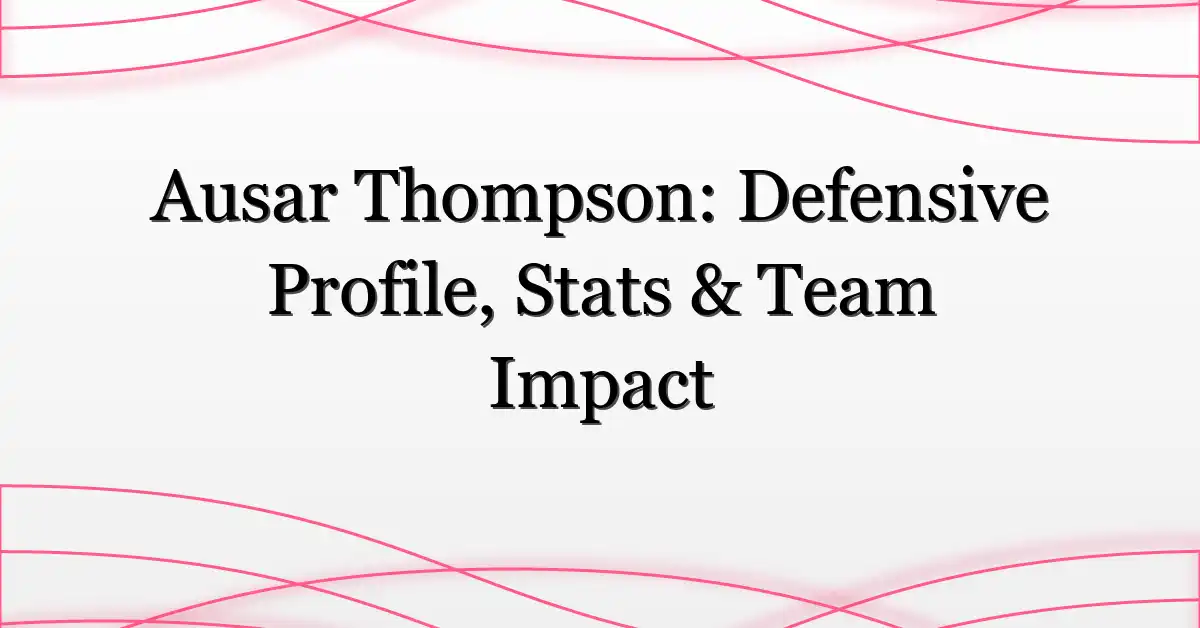 Ausar Thompson: Defensive Profile, Stats & Team Impact